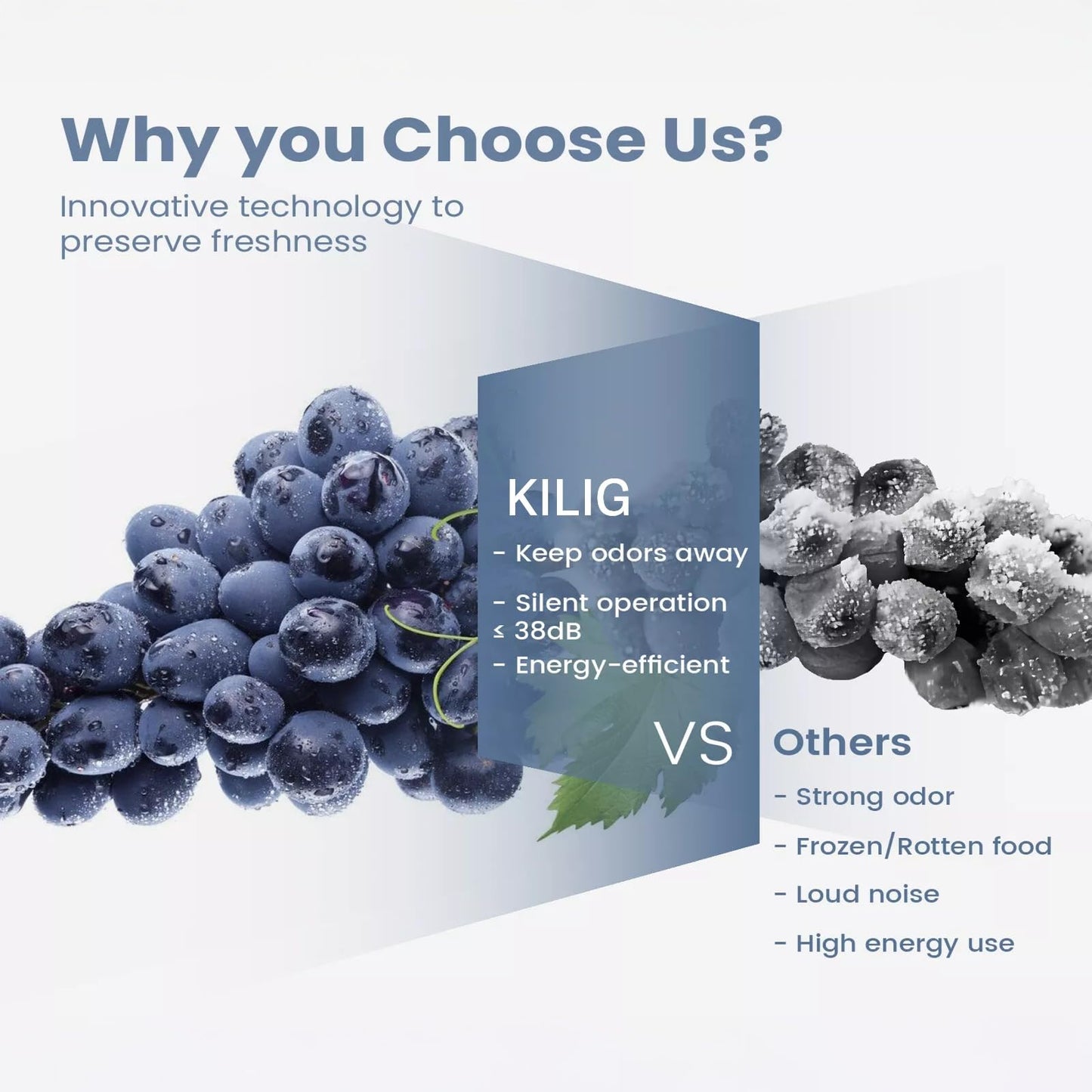 Why you Choose Us?

Innovative technology to preserve freshness

KILIG

- Keep odors away

- Silent operation ≤ 38dB

- Energy-efficient

VS

Others

- Strong odor

- Frozen/Rotten food

- Loud noise

- High energy use